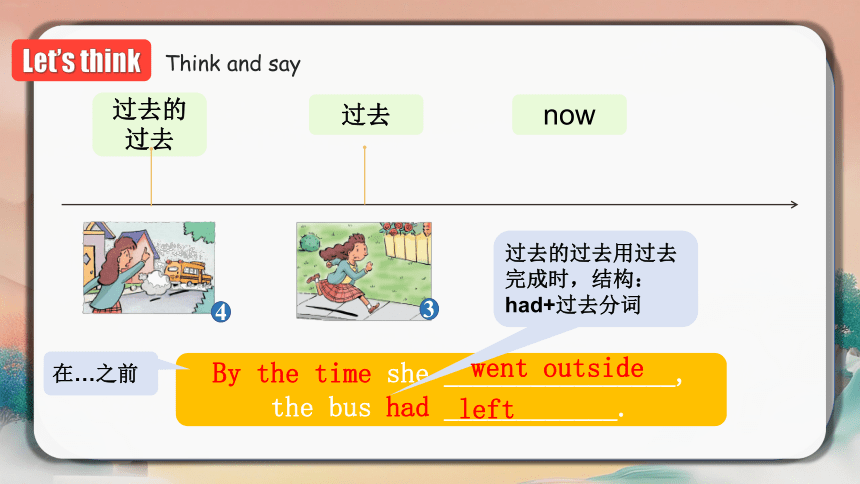 Let's think Think and say

过去的过去

过去

now

4

3

过去的过去用过去完成时，结构：had+过去分词

在...之前

By the time she went outside,
the bus had left.